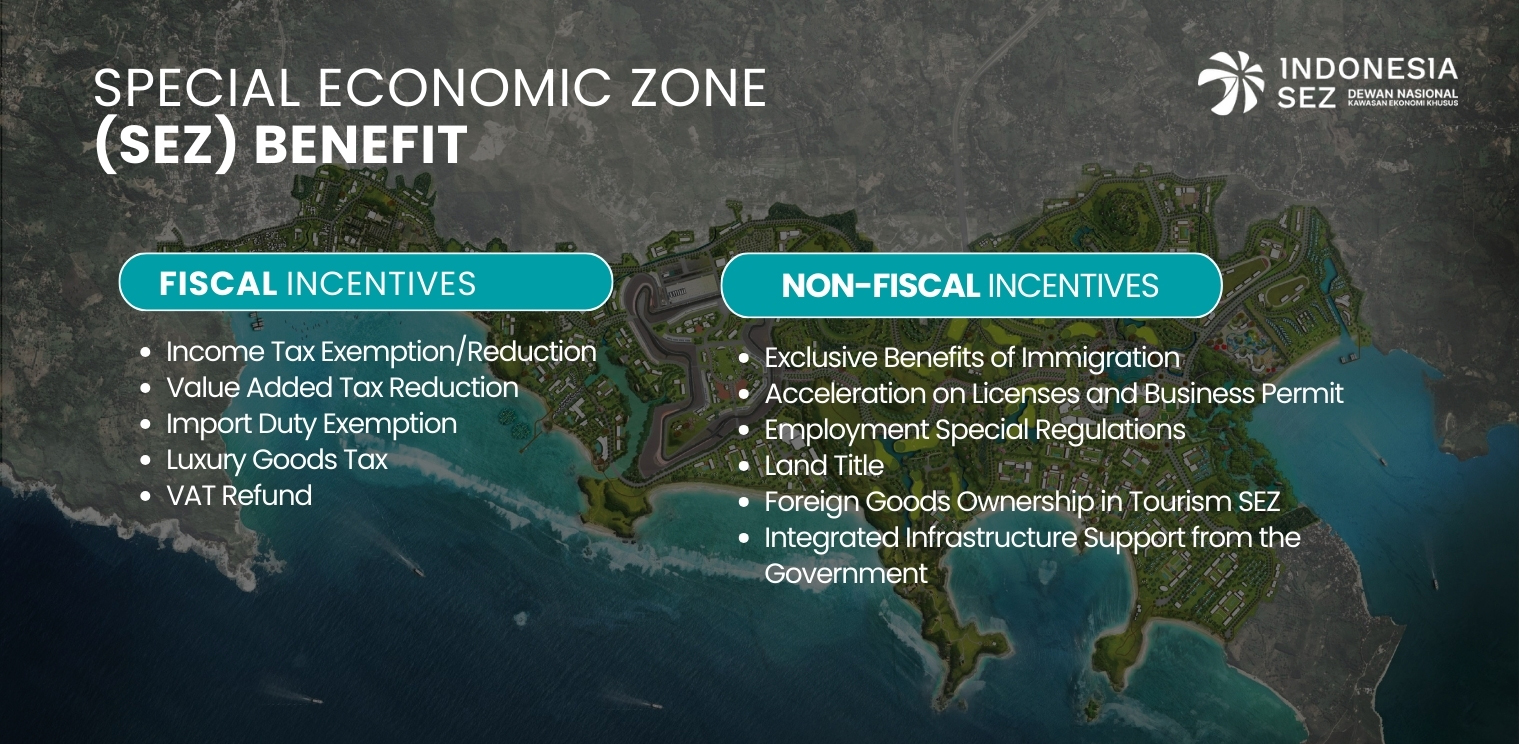 SPECIAL ECONOMIC ZONE
(SEZ) BENEFIT

INDONESIA
SEZ DEWAN NASIONAL KAWASAN EKONOMI KHUSUS

FISCAL INCENTIVES

- Income Tax Exemption/Reduction
- Value Added Tax Reduction
- Import Duty Exemption
- Luxury Goods Tax
- VAT Refund

NON-FISCAL INCENTIVES

- Exclusive Benefits of Immigration
- Acceleration on Licenses and Business Permit
- Employment Special Regulations
- Land Title
- Foreign Goods Ownership in Tourism SEZ
- Integrated Infrastructure Support from the Government